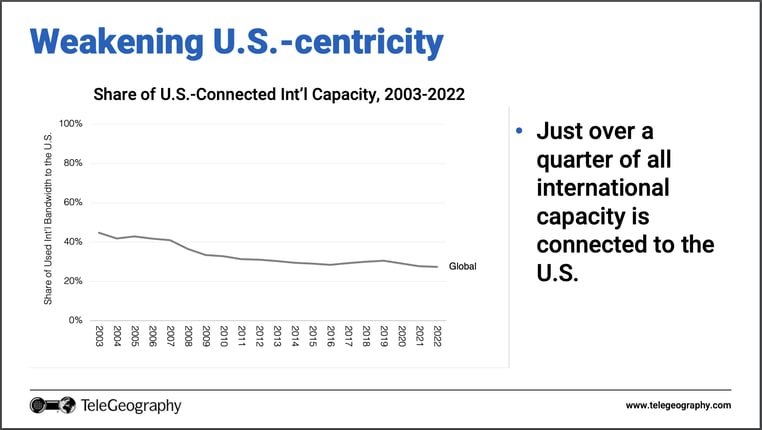 Weakening U.S.-centricity

Share of U.S.-Connected Int'l Capacity, 2003-2022

Share of Used Int'l Bandwidth to the U.S.

100%
80%
60%
40%
20%
0%

Global

2003 2004 2005 2006 2007 2008 2009 2010 2011 2012 2013 2014 2015 2016 2017 2018 2019 2020 2021 2022

• Just over a quarter of all international capacity is connected to the U.S.

TeleGeography

www.telegeography.com